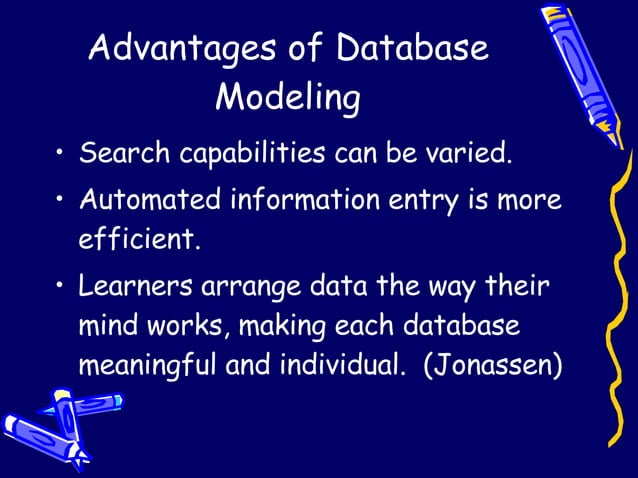 Advantages of Database Modeling

• Search capabilities can be varied.

• Automated information entry is more efficient.

• Learners arrange data the way their mind works, making each database meaningful and individual. (Jonassen)